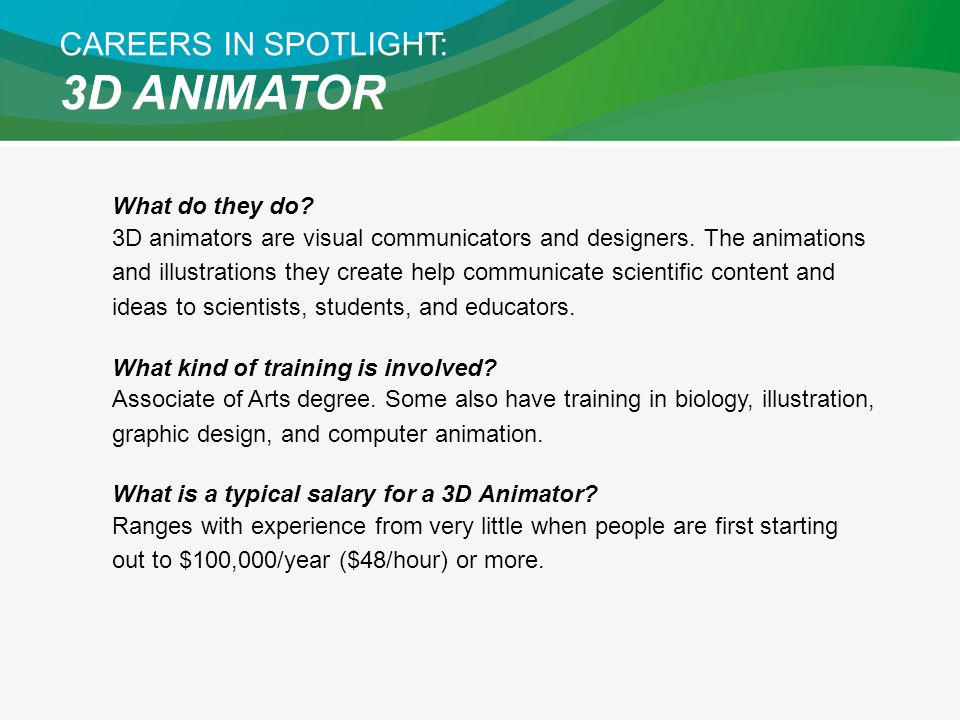 CAREERS IN SPOTLIGHT:
3D ANIMATOR

What do they do?
3D animators are visual communicators and designers. The animations and illustrations they create help communicate scientific content and ideas to scientists, students, and educators.

What kind of training is involved?
Associate of Arts degree. Some also have training in biology, illustration, graphic design, and computer animation.

What is a typical salary for a 3D Animator?
Ranges with experience from very little when people are first starting out to \$100,000/year (\$48/hour) or more.